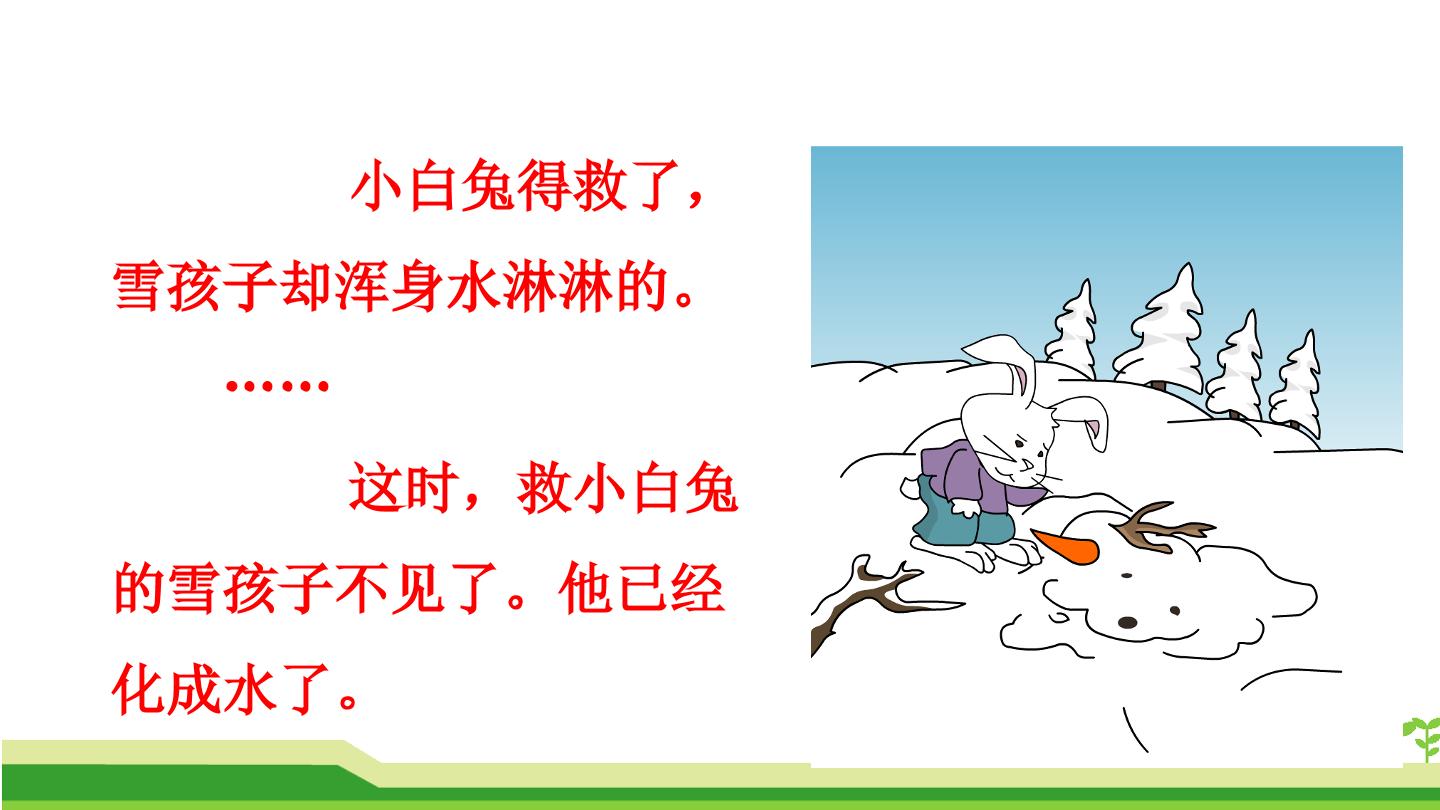 小白兔得救了，雪孩子却浑身水淋淋的。

……

这时，救小白兔的雪孩子不见了。他已经化成水了。